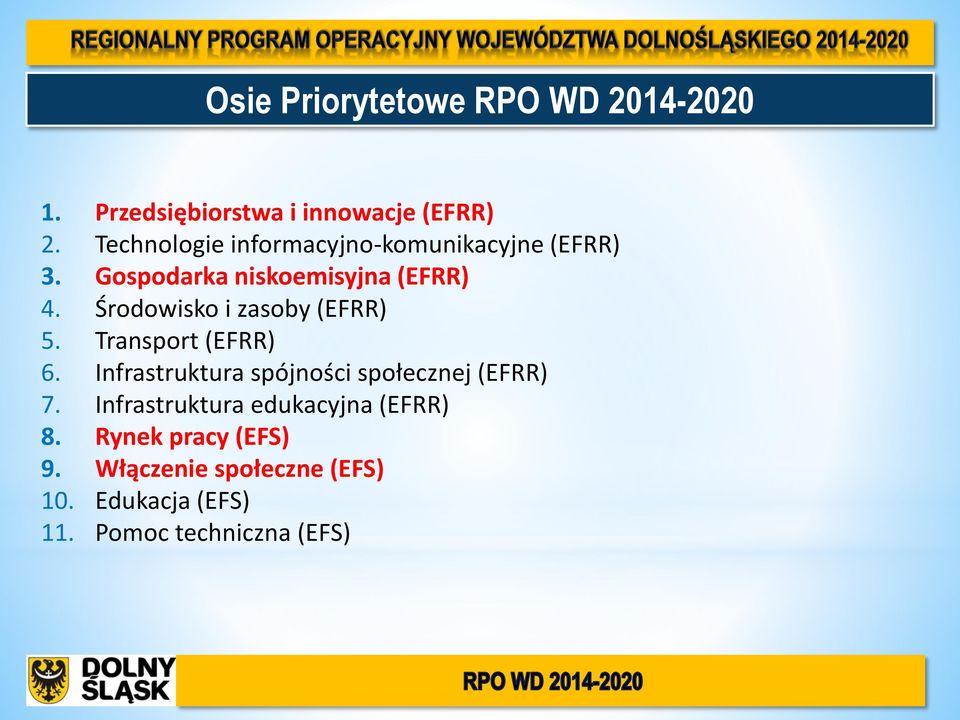 REGIONALNY PROGRAM OPERACYJNY WOJEWÓDZTWA DOLNOŚLĄSKIEGO 2014-2020

Osie Priorytetowe RPO WD 2014-2020

1. Przedsiębiorstwa i innowacje (EFRR)
2. Technologie informacyjno-komunikacyjne (EFRR)
3. Gospodarka niskoemisyjna (EFRR)
4. Środowisko i zasoby (EFRR)
5. Transport (EFRR)
6. Infrastruktura spójności społecznej (EFRR)
7. Infrastruktura edukacyjna (EFRR)
8. Rynek pracy (EFS)
9. Włączenie społeczne (EFS)
10. Edukacja (EFS)
11. Pomoc techniczna (EFS)

DOLNY ŚLĄSK

RPO WD 2014-2020